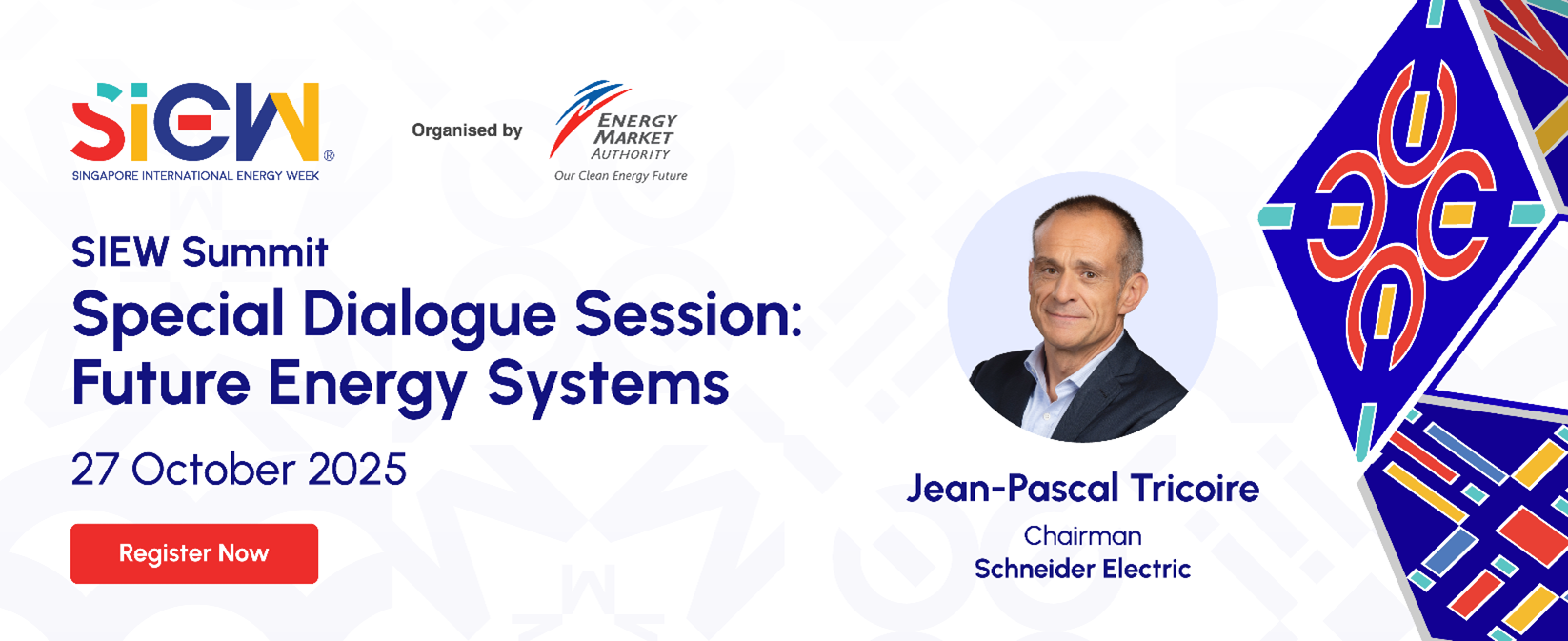 SIEW®
SINGAPORE INTERNATIONAL ENERGY WEEK

Organised by

ENERGY MARKET AUTHORITY
Our Clean Energy Future

SIEW Summit
Special Dialogue Session: Future Energy Systems

27 October 2025

Register Now

Jean-Pascal Tricoire
Chairman
Schneider Electric